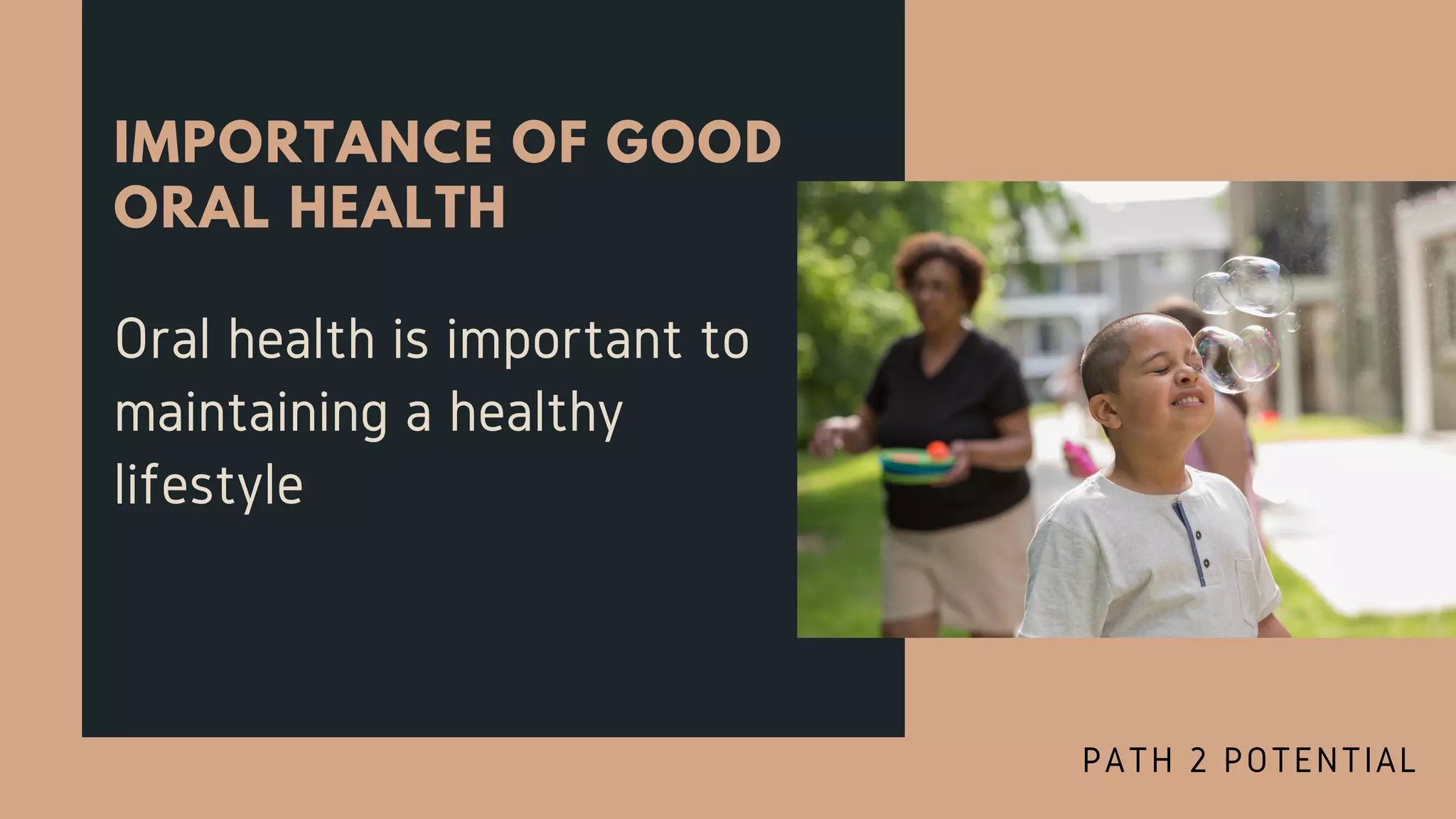 IMPORTANCE OF GOOD ORAL HEALTH

Oral health is important to maintaining a healthy lifestyle

PATH 2 POTENTIAL